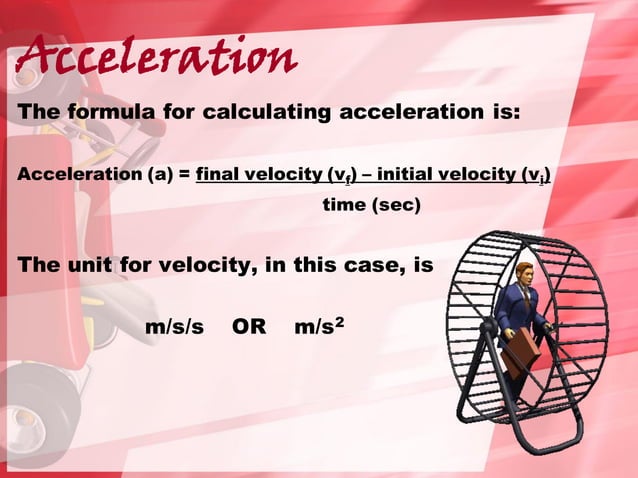 Acceleration

The formula for calculating acceleration is:

Acceleration (a) = $\frac{\text{final velocity } (v_f) - \text{initial velocity } (v_i)}{\text{time (sec)}}$

The unit for velocity, in this case, is

m/s/s OR $m/s^2$